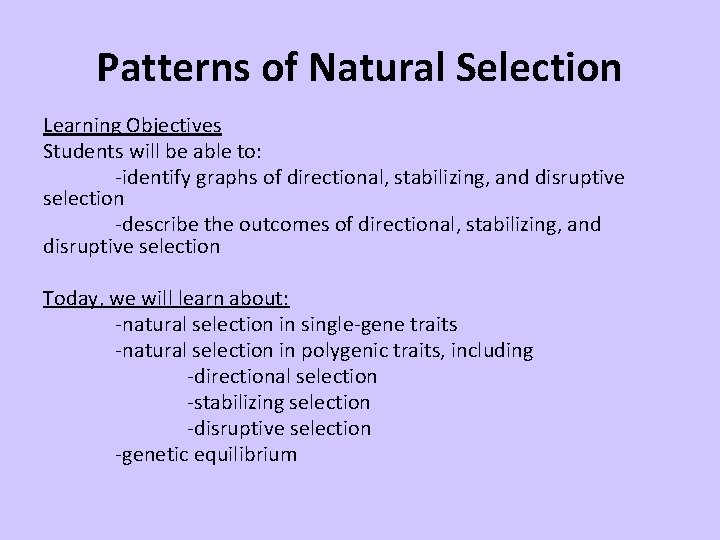 Patterns of Natural Selection

Learning Objectives
Students will be able to:
-identify graphs of directional, stabilizing, and disruptive selection
-describe the outcomes of directional, stabilizing, and disruptive selection

Today, we will learn about:
-natural selection in single-gene traits
-natural selection in polygenic traits, including
-directional selection
-stabilizing selection
-disruptive selection
-genetic equilibrium